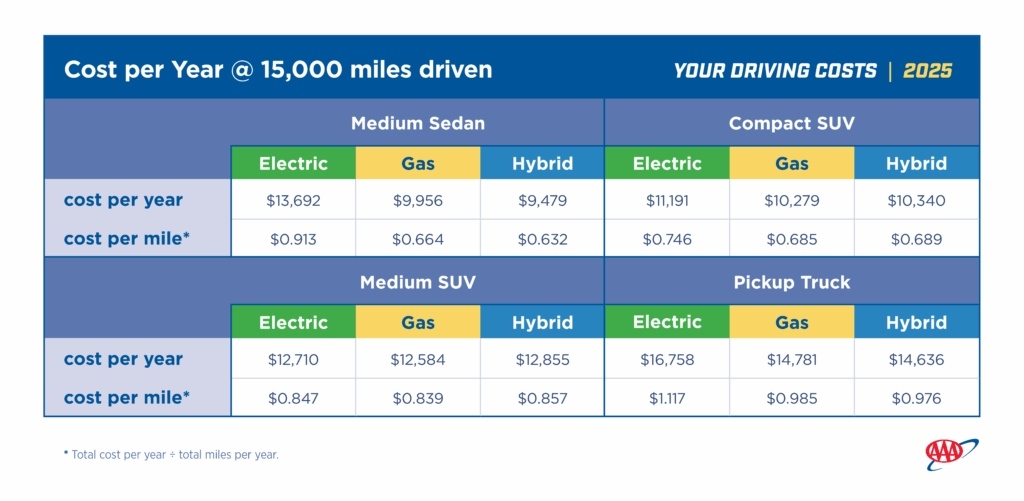 Cost per Year @ 15,000 miles driven

YOUR DRIVING COSTS | 2025

| | Medium Sedan | | | Compact SUV | | |
|---|---|---|---|---|---|---|
| | Electric | Gas | Hybrid | Electric | Gas | Hybrid |
| cost per year | \$13,692 | \$9,956 | \$9,479 | \$11,191 | \$10,279 | \$10,340 |
| cost per mile* | \$0.913 | \$0.664 | \$0.632 | \$0.746 | \$0.685 | \$0.689 |

| | Medium SUV | | | Pickup Truck | | |
|---|---|---|---|---|---|---|
| | Electric | Gas | Hybrid | Electric | Gas | Hybrid |
| cost per year | \$12,710 | \$12,584 | \$12,855 | \$16,758 | \$14,781 | \$14,636 |
| cost per mile* | \$0.847 | \$0.839 | \$0.857 | \$1.117 | \$0.985 | \$0.976 |

* Total cost per year ÷ total miles per year.

AAA